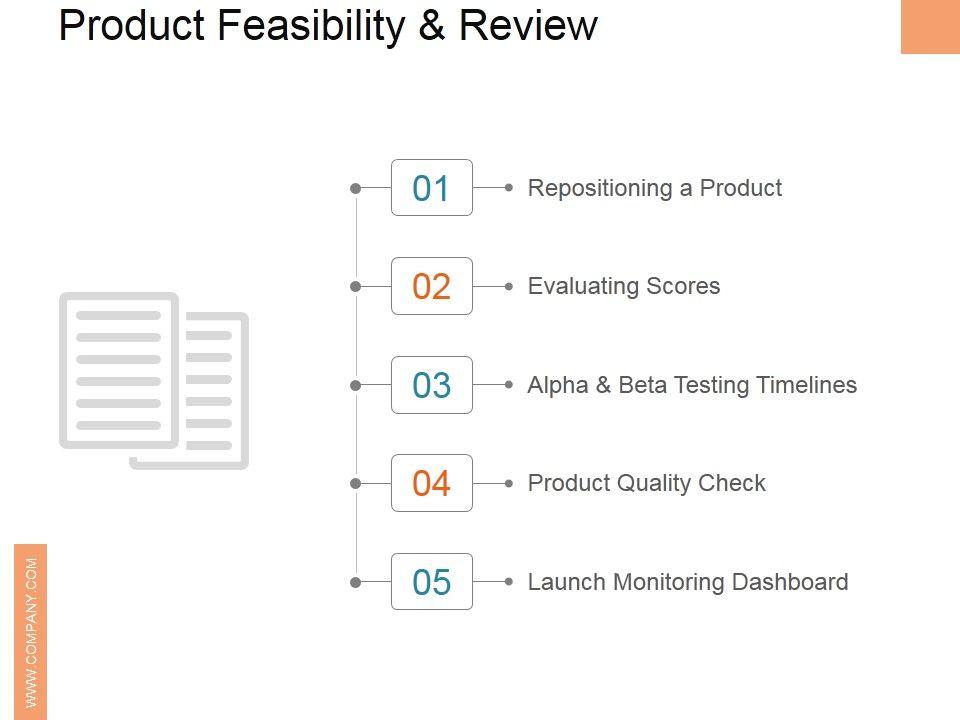 Product Feasibility & Review

01 Repositioning a Product

02 Evaluating Scores

03 Alpha & Beta Testing Timelines

04 Product Quality Check

05 Launch Monitoring Dashboard

WWW.COMPANY.COM